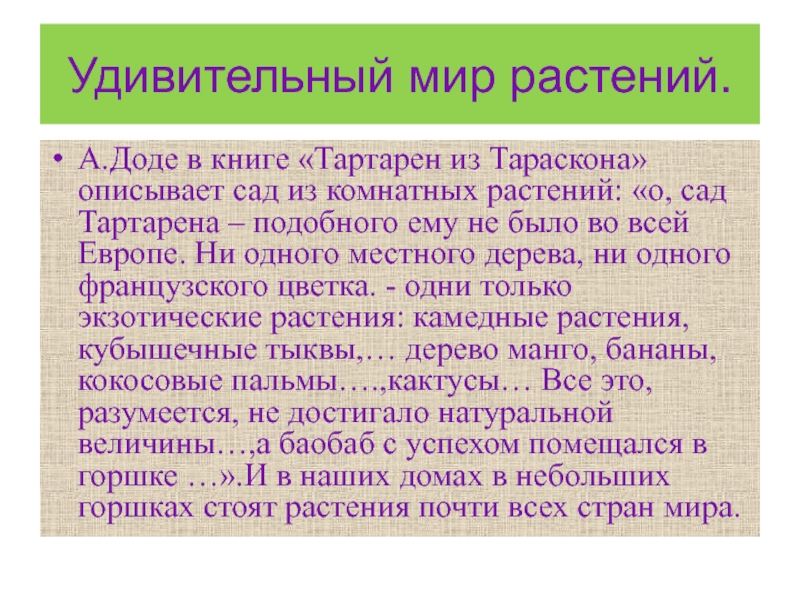 Удивительный мир растений.

• А.Доде в книге «Тартарен из Тараскона» описывает сад из комнатных растений: «о, сад Тартарена – подобного ему не было во всей Европе. Ни одного местного дерева, ни одного французского цветка. - одни только экзотические растения: камедные растения, кубышечные тыквы,… дерево манго, бананы, кокосовые пальмы….,кактусы… Все это, разумеется, не достигало натуральной величины…,а баобаб с успехом помещался в горшке …».И в наших домах в небольших горшках стоят растения почти всех стран мира.